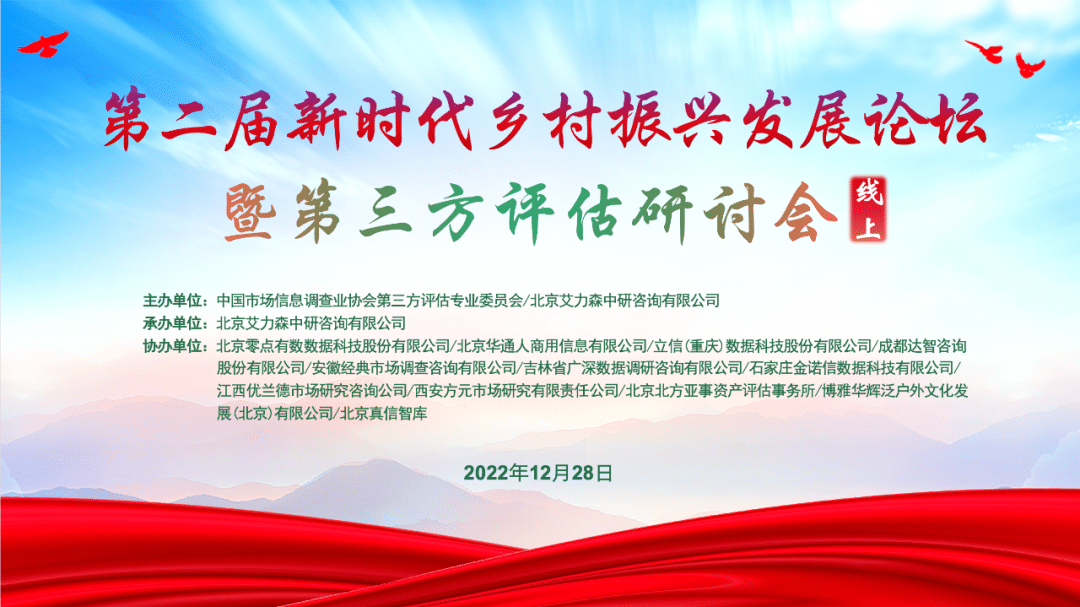 第二届新时代乡村振兴发展论坛

暨第三方评估研讨会 线上

主办单位：中国市场信息调查业协会第三方评估专业委员会/北京艾力森中研咨询有限公司

承办单位：北京艾力森中研咨询有限公司

协办单位：北京零点有数数据科技股份有限公司/北京华通人商用信息有限公司/立信（重庆）数据科技股份有限公司/成都达智咨询股份有限公司/安徽经典市场调查咨询有限公司/吉林省广深数据调研咨询有限公司/石家庄金诺信数据科技有限公司/江西优兰德市场研究咨询公司/西安方元市场研究有限责任公司/北京北方亚事资产评估事务所/博雅华辉泛户外文化发展（北京）有限公司/北京真信智库

2022年12月28日